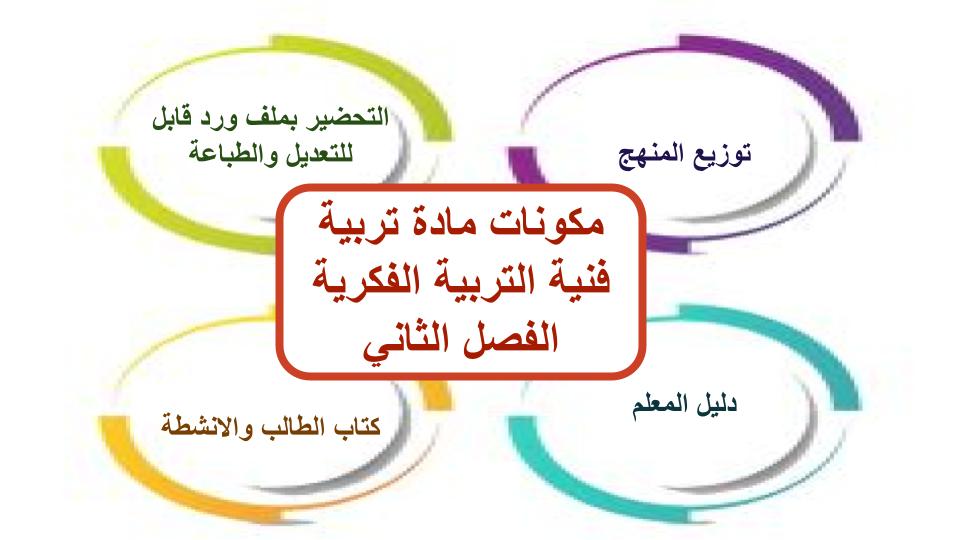 مكونات مادة تربية فنية التربية الفكرية الفصل الثاني

توزيع المنهج

التحضير بملف ورد قابل للتعديل والطباعة

دليل المعلم

كتاب الطالب والانشطة